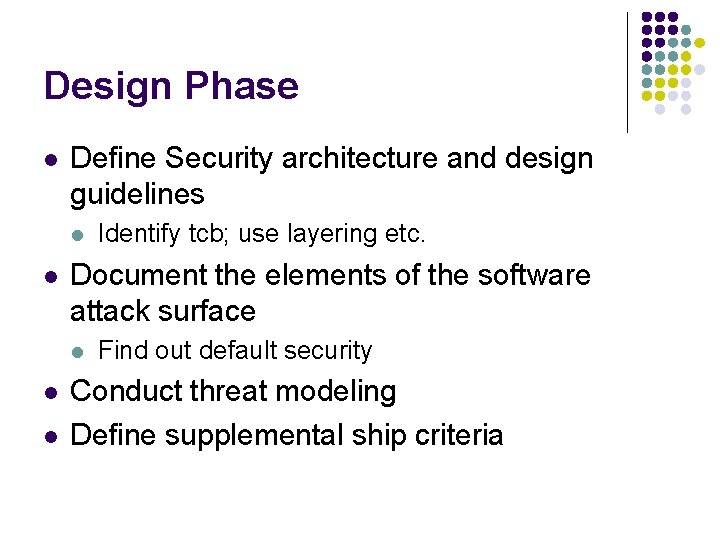 Design Phase

- Define Security architecture and design guidelines
  - Identify tcb; use layering etc.
- Document the elements of the software attack surface
  - Find out default security
- Conduct threat modeling
- Define supplemental ship criteria